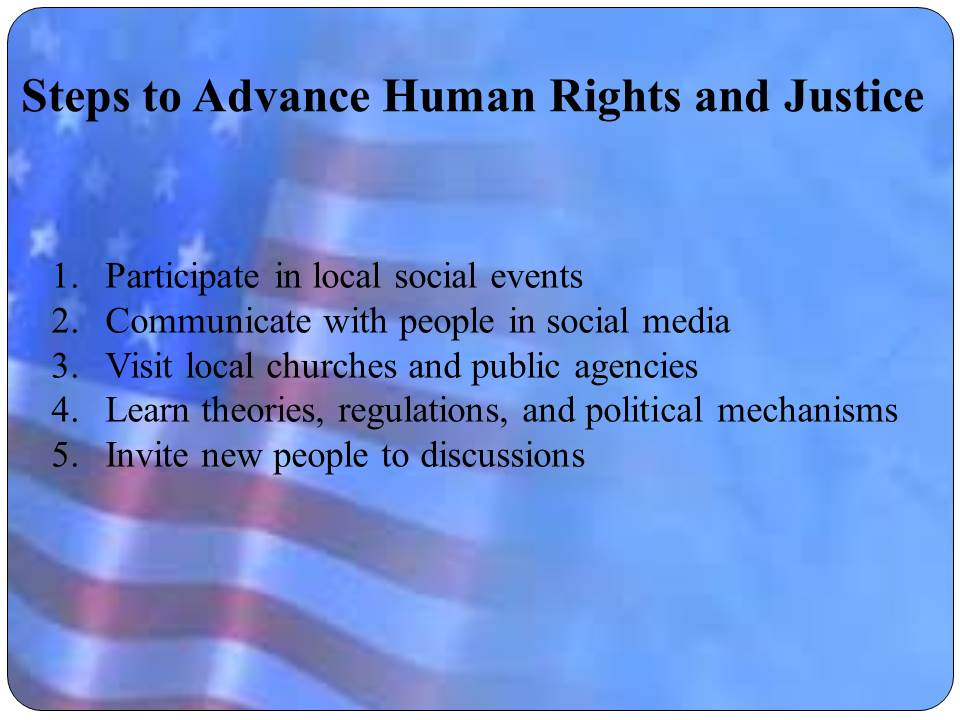 Steps to Advance Human Rights and Justice

1. Participate in local social events
2. Communicate with people in social media
3. Visit local churches and public agencies
4. Learn theories, regulations, and political mechanisms
5. Invite new people to discussions